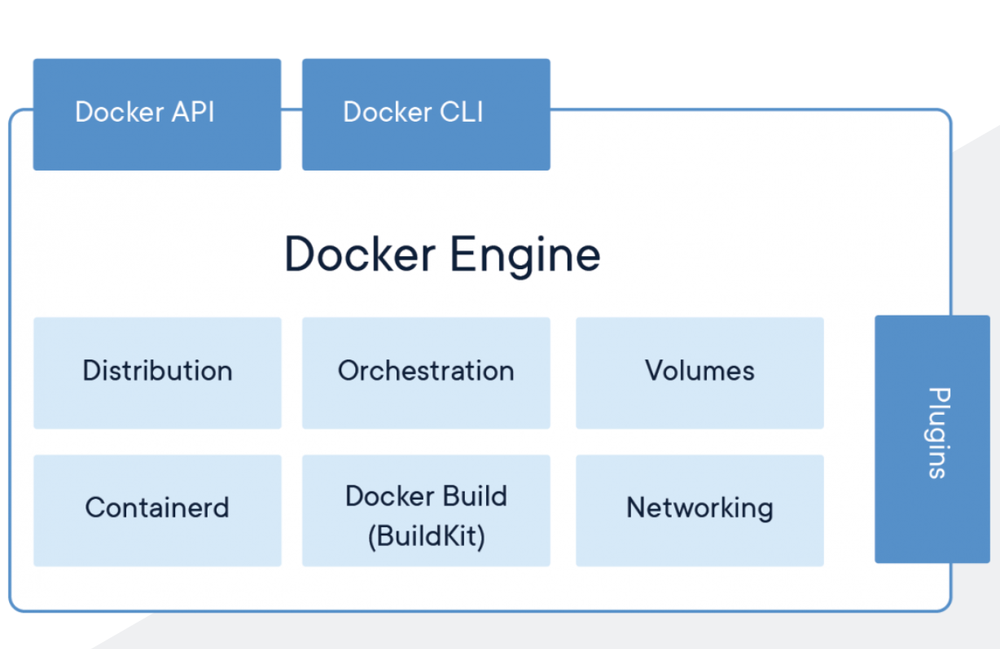 Docker API

Docker CLI

Docker Engine

Distribution

Orchestration

Volumes

Containerd

Docker Build (BuildKit)

Networking

Plugins